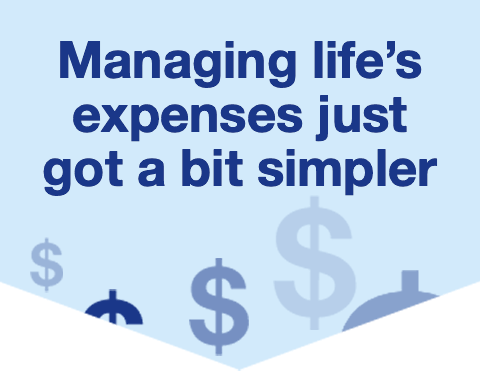 Managing life's expenses just got a bit simpler

$ $ $